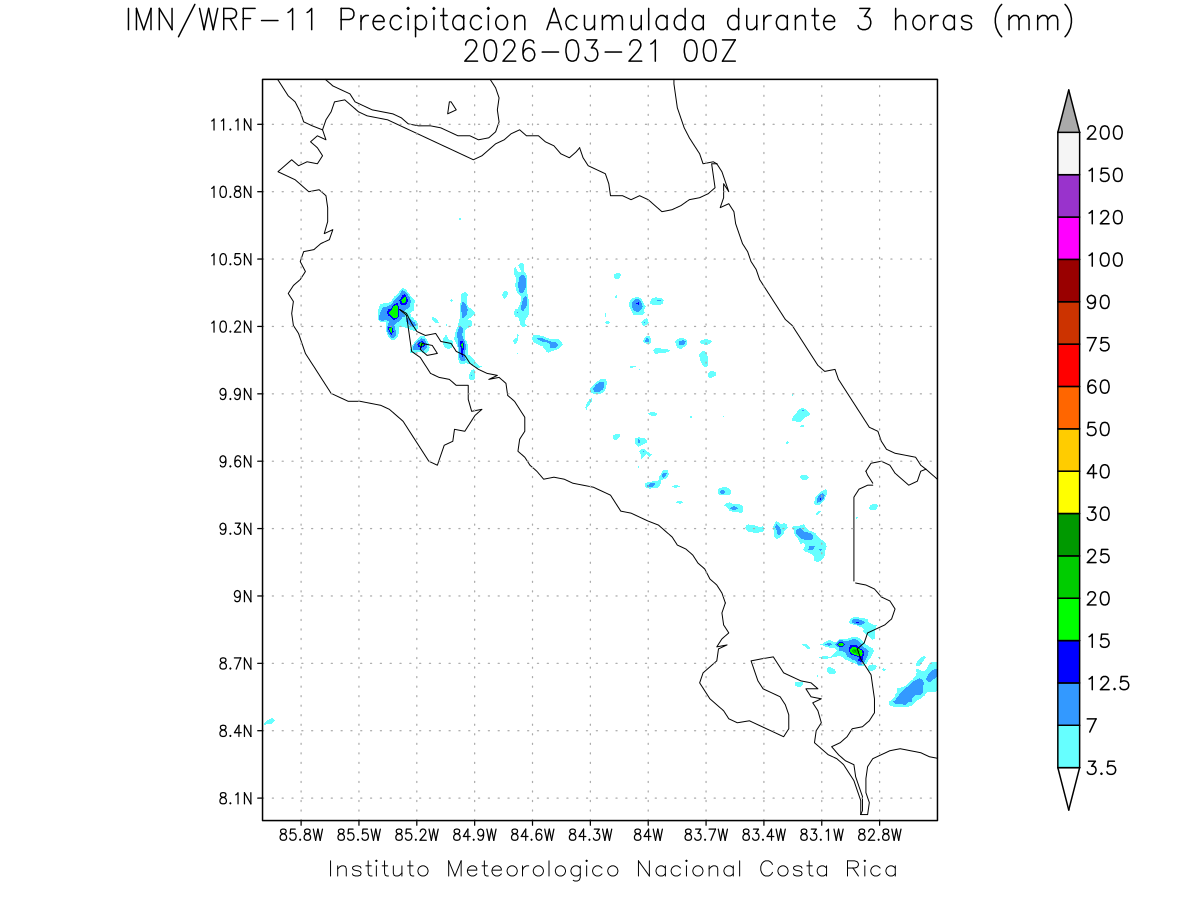 IMN/WRF-11 Precipitacion Acumulada durante 3 horas (mm)
2026-03-21 00Z

11.1N
10.8N
10.5N
10.2N
9.9N
9.6N
9.3N
9N
8.7N
8.4N
8.1N

85.8W 85.5W 85.2W 84.9W 84.6W 84.3W 84W 83.7W 83.4W 83.1W 82.8W

200
150
120
100
90
75
60
50
40
30
25
20
15
12.5
7
3.5

Instituto Meteorologico Nacional Costa Rica